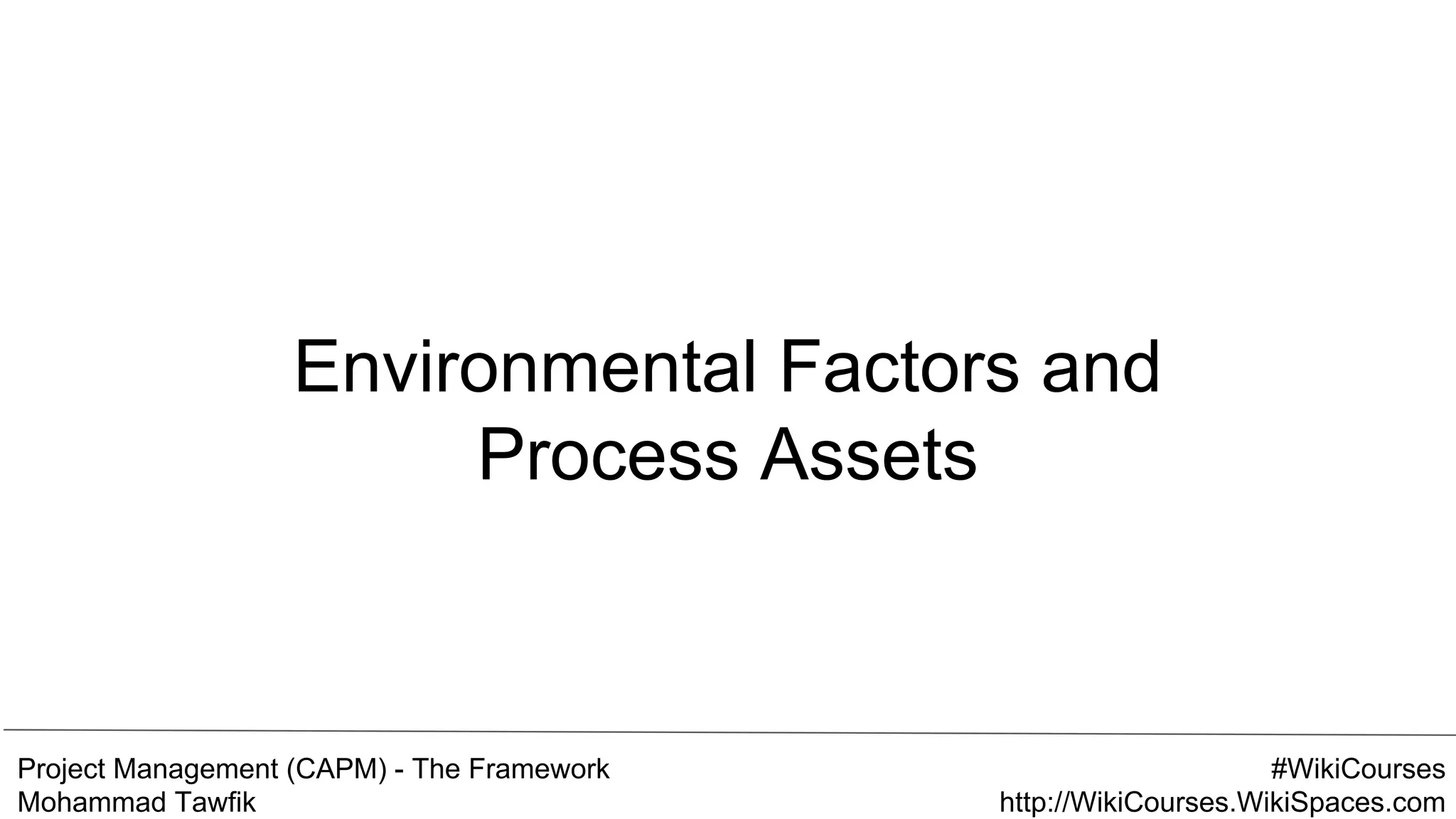 Environmental Factors and Process Assets

Project Management (CAPM) - The Framework
Mohammad Tawfik

#WikiCourses
http://WikiCourses.WikiSpaces.com